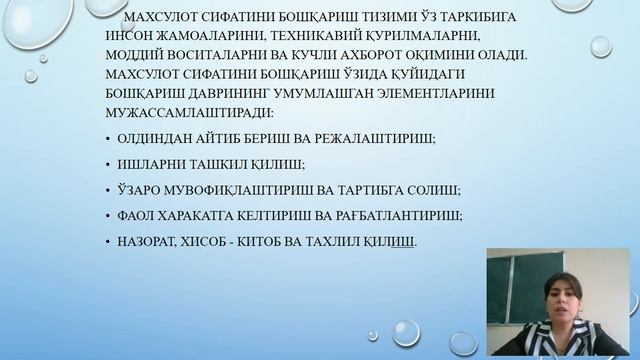 МАХСУЛОТ СИФАТИНИ БОШҚАРИШ ТИЗИМИ ЎЗ ТАРКИБИГА ИНСОН ЖАМОАЛАРИНИ, ТЕХНИКАВИЙ ҚУРИЛМАЛАРНИ, МОДДИЙ ВОСИТАЛАРНИ ВА КУЧЛИ АХБОРОТ ОҚИМИНИ ОЛАДИ. МАХСУЛОТ СИФАТИНИ БОШҚАРИШ ЎЗИДА ҚУЙИДАГИ БОШҚАРИШ ДАВРИНИНГ УМУМЛАШГАН ЭЛЕМЕНТЛАРИНИ МУЖАССАМЛАШТИРАДИ:

• ОЛДИНДАН АЙТИБ БЕРИШ ВА РЕЖАЛАШТИРИШ;

• ИШЛАРНИ ТАШКИЛ ҚИЛИШ;

• ЎЗАРО МУВОФИҚЛАШТИРИШ ВА ТАРТИБГА СОЛИШ;

• ФАОЛ ХАРАКАТГА КЕЛТИРИШ ВА РАҒБАТЛАНТИРИШ;

• НАЗОРАТ, ХИСОБ - КИТОБ ВА ТАХЛИЛ ҚИЛИШ.